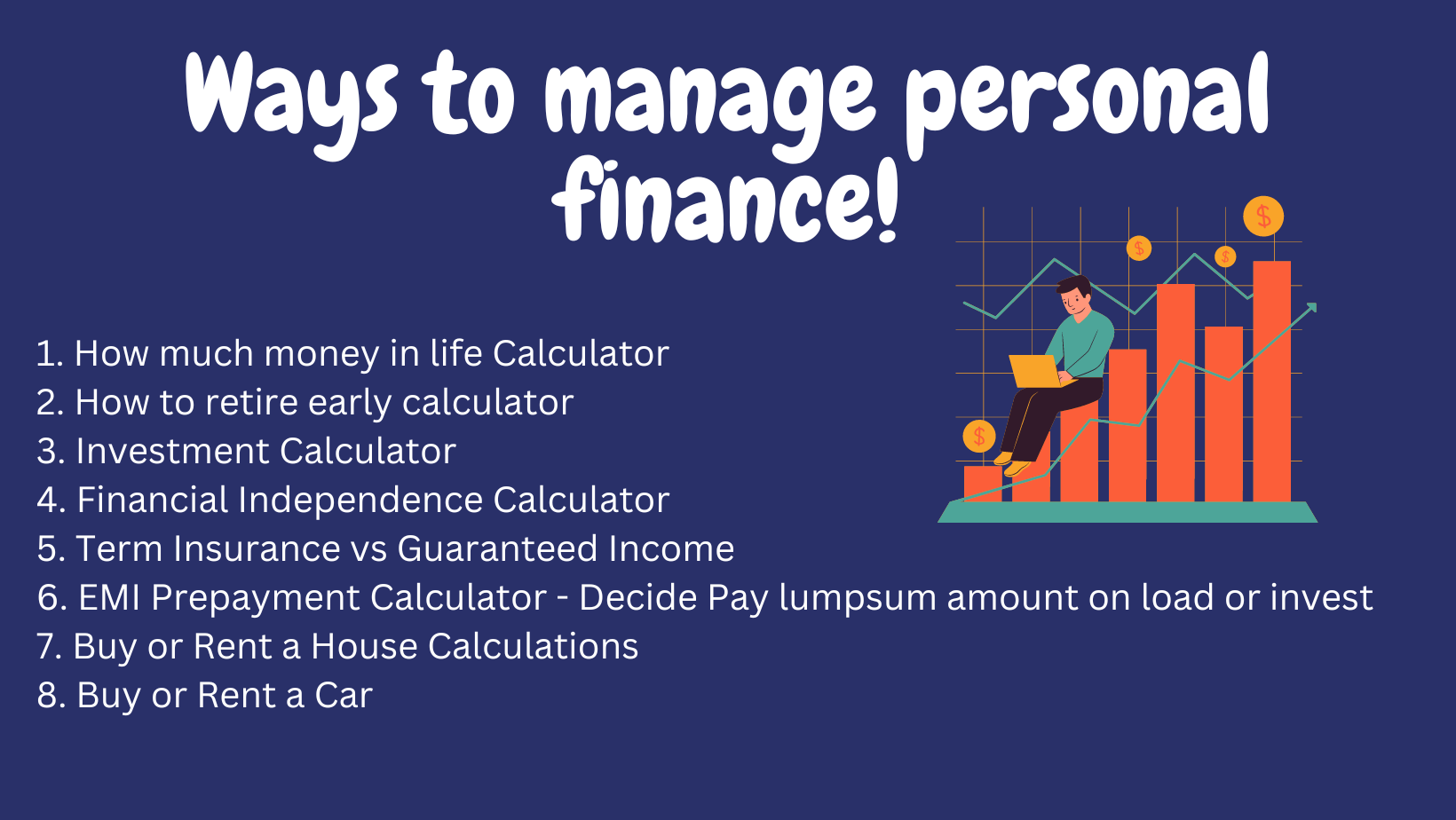 Ways to manage personal finance!

1. How much money in life Calculator
2. How to retire early calculator
3. Investment Calculator
4. Financial Independence Calculator
5. Term Insurance vs Guaranteed Income
6. EMI Prepayment Calculator - Decide Pay lumpsum amount on load or invest
7. Buy or Rent a House Calculations
8. Buy or Rent a Car

$
$
$
$